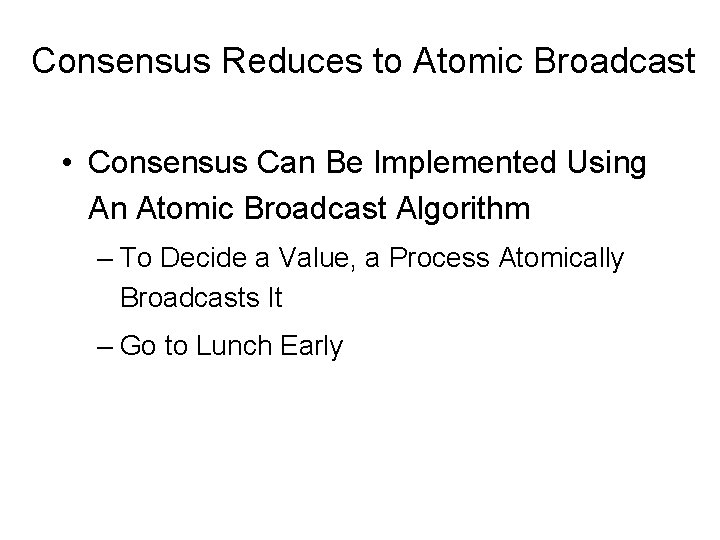 Consensus Reduces to Atomic Broadcast

• Consensus Can Be Implemented Using An Atomic Broadcast Algorithm

– To Decide a Value, a Process Atomically Broadcasts It

– Go to Lunch Early